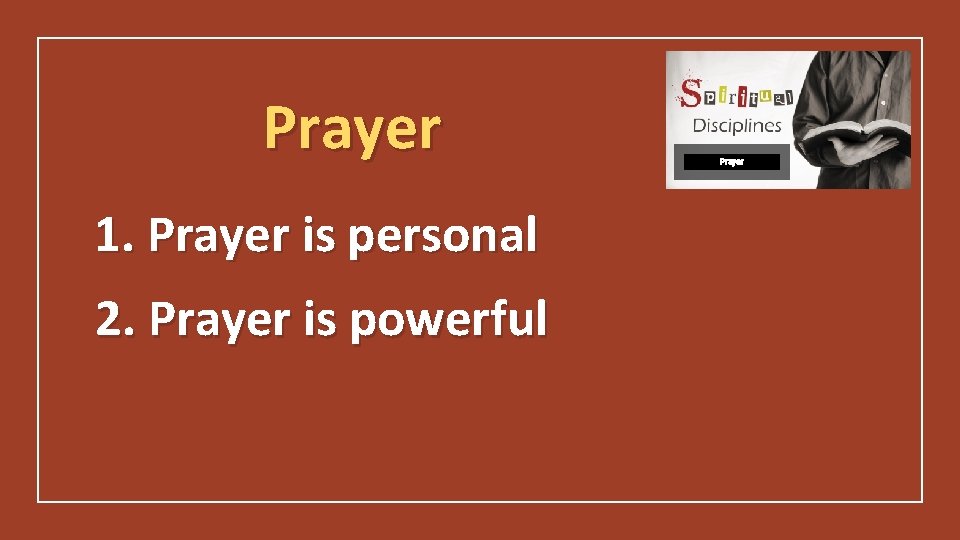 Prayer

Spiritual Disciplines

Prayer

1. Prayer is personal

2. Prayer is powerful